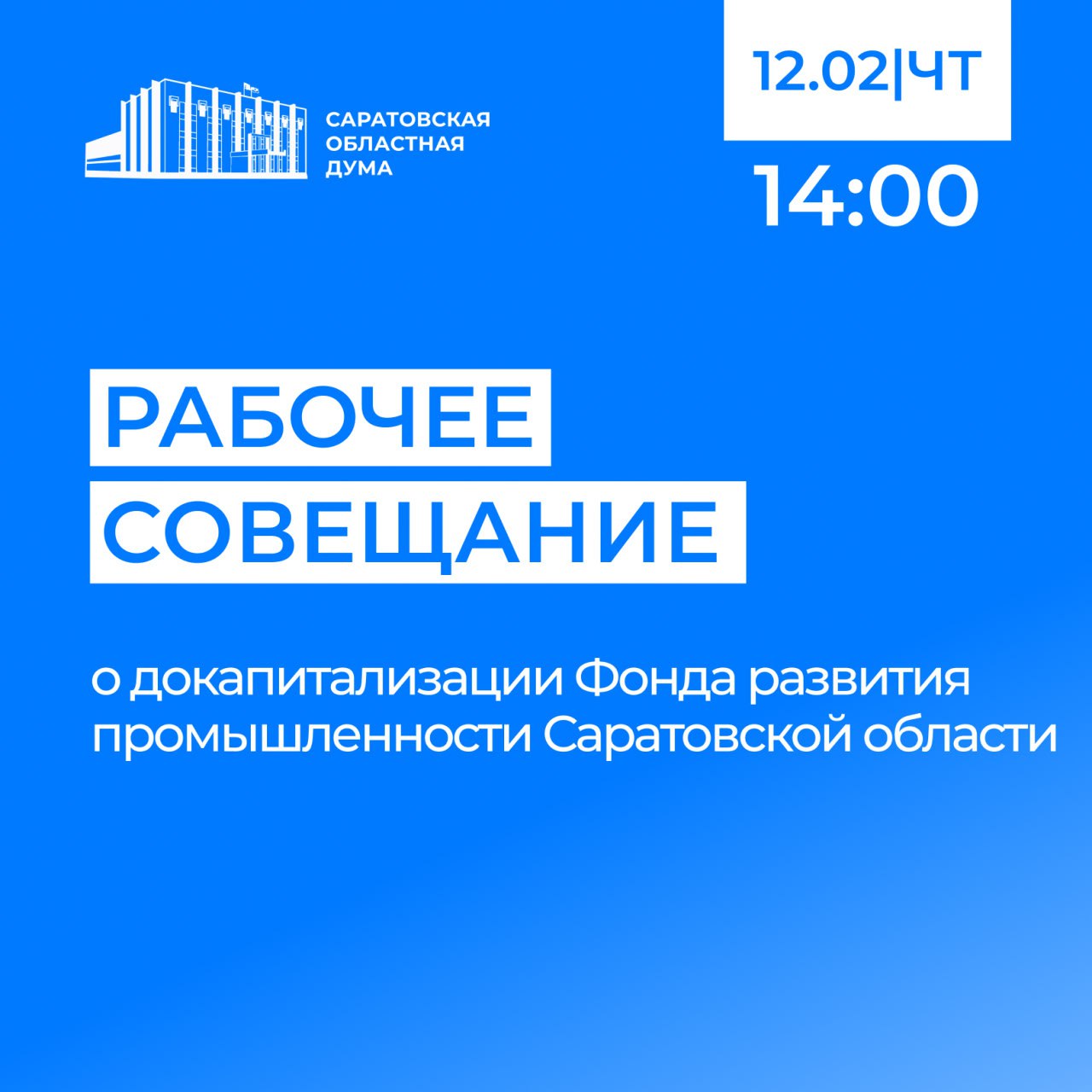 САРАТОВСКАЯ ОБЛАСТНАЯ ДУМА

12.02|ЧТ

14:00

РАБОЧЕЕ СОВЕЩАНИЕ

о докапитализации Фонда развития промышленности Саратовской области